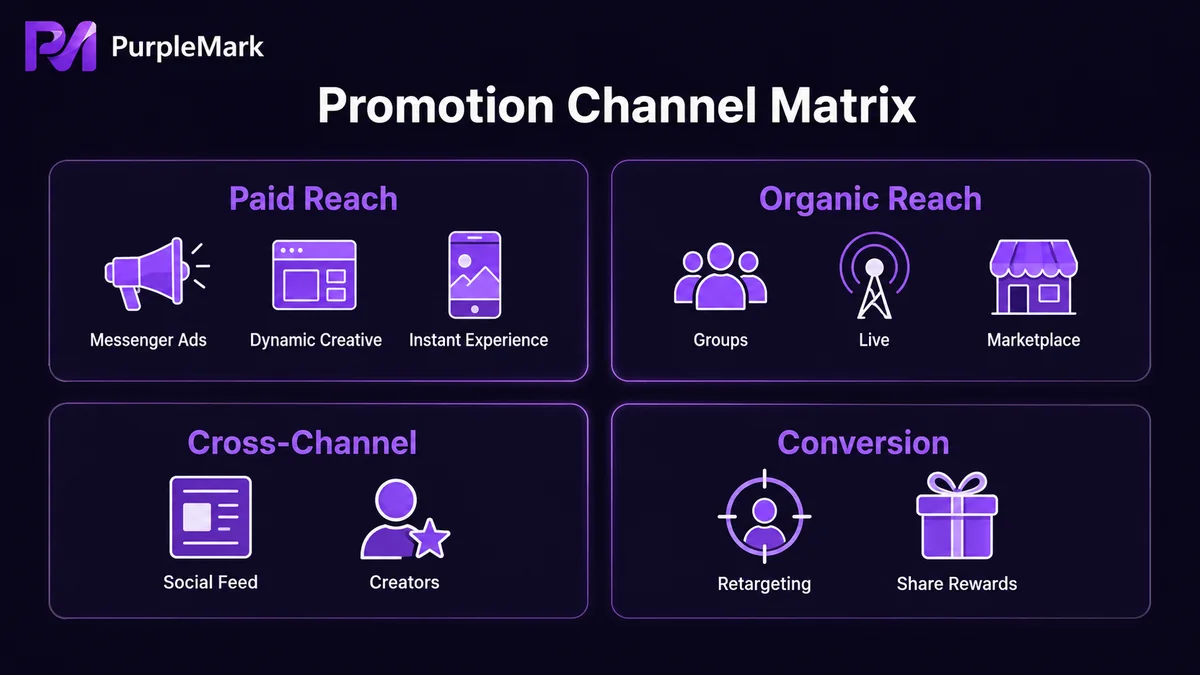 PM PurpleMark

Promotion Channel Matrix

Paid Reach

Messenger Ads
Dynamic Creative
Instant Experience

Organic Reach

Groups
Live
Marketplace

Cross-Channel

Social Feed
Creators

Conversion

Retargeting
Share Rewards